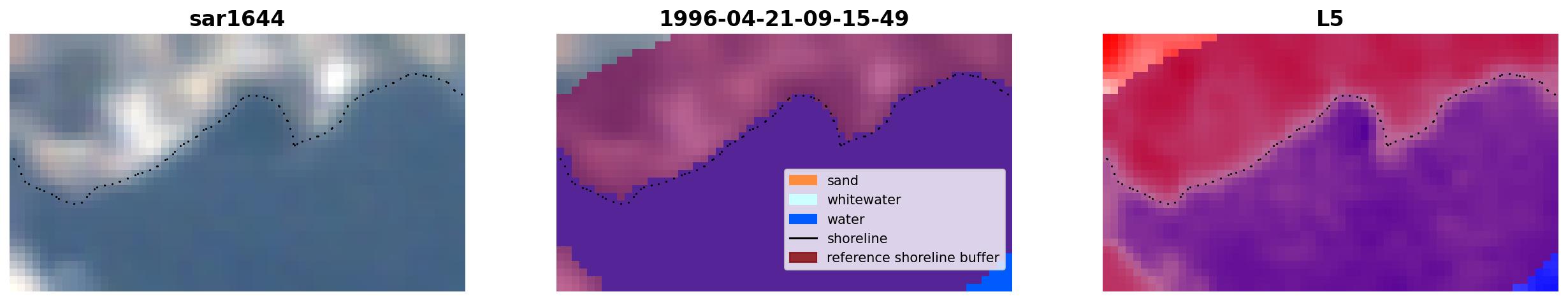 sar1644

1996-04-21-09-15-49

sand
whitewater
water
shoreline
reference shoreline buffer

L5